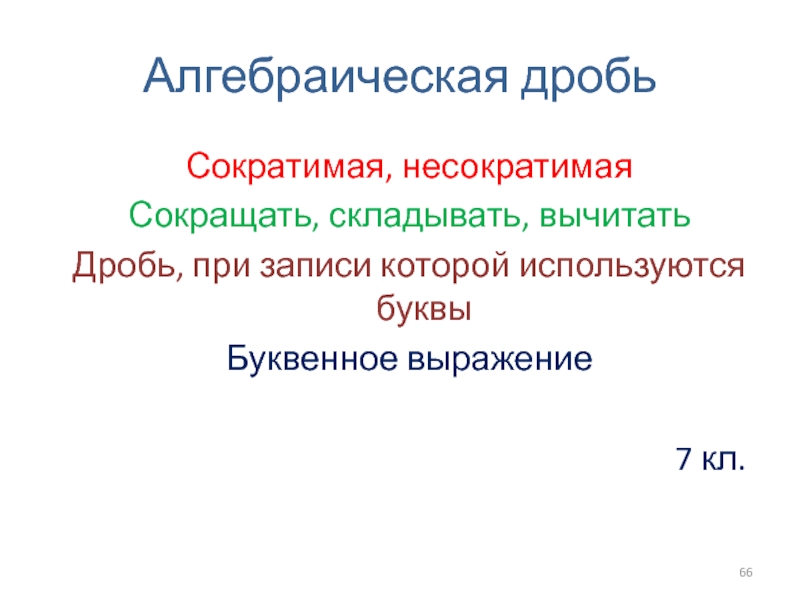 Алгебраическая дробь

Сократимая, несократимая

Сокращать, складывать, вычитать

Дробь, при записи которой используются буквы

Буквенное выражение

7 кл.

66